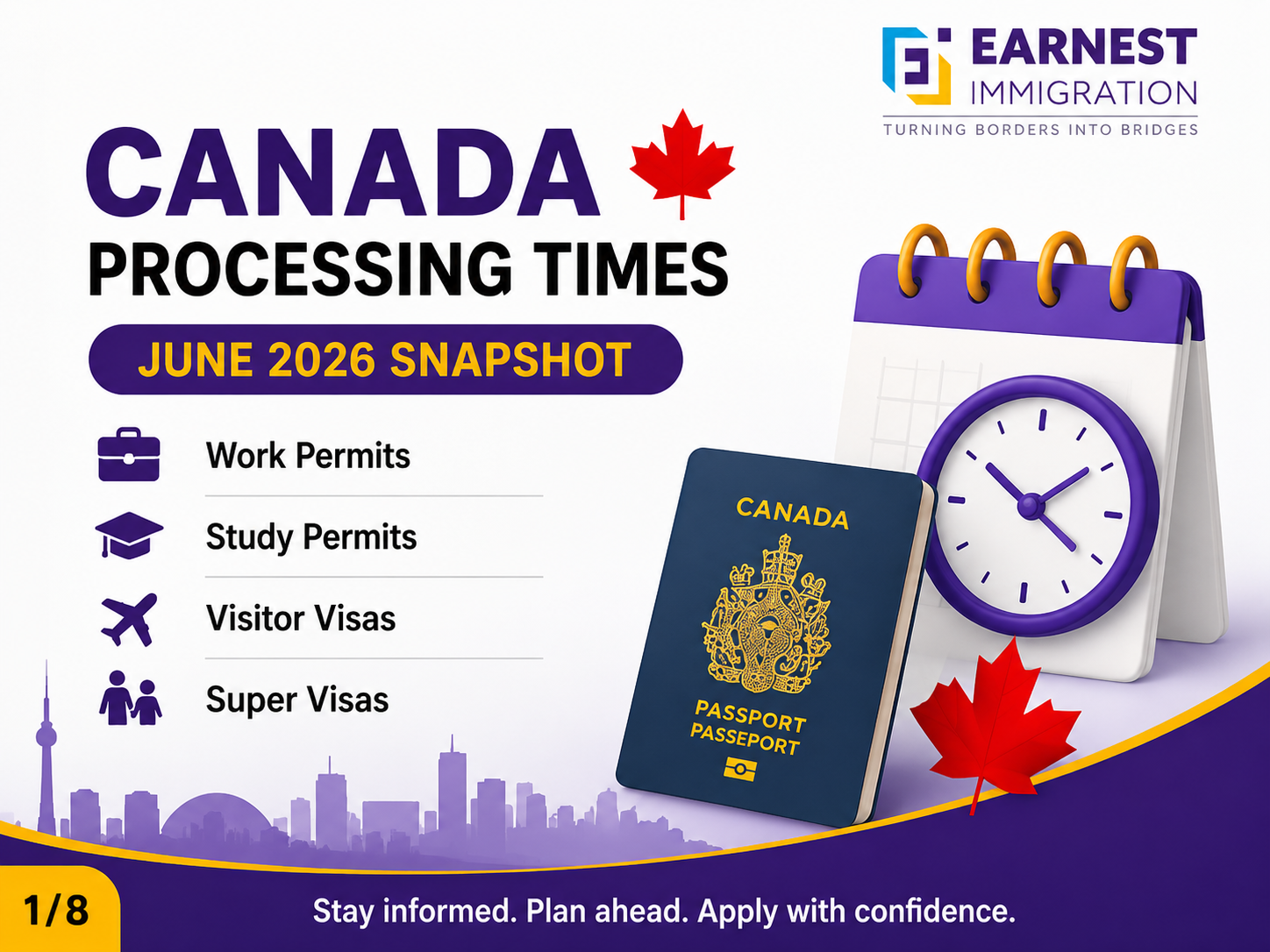 EARNEST
IMMIGRATION
TURNING BORDERS INTO BRIDGES

CANADA
PROCESSING TIMES
JUNE 2026 SNAPSHOT

Work Permits
Study Permits
Visitor Visas
Super Visas

CANADA
PASSPORT
PASSEPORT

1/8

Stay informed. Plan ahead. Apply with confidence.